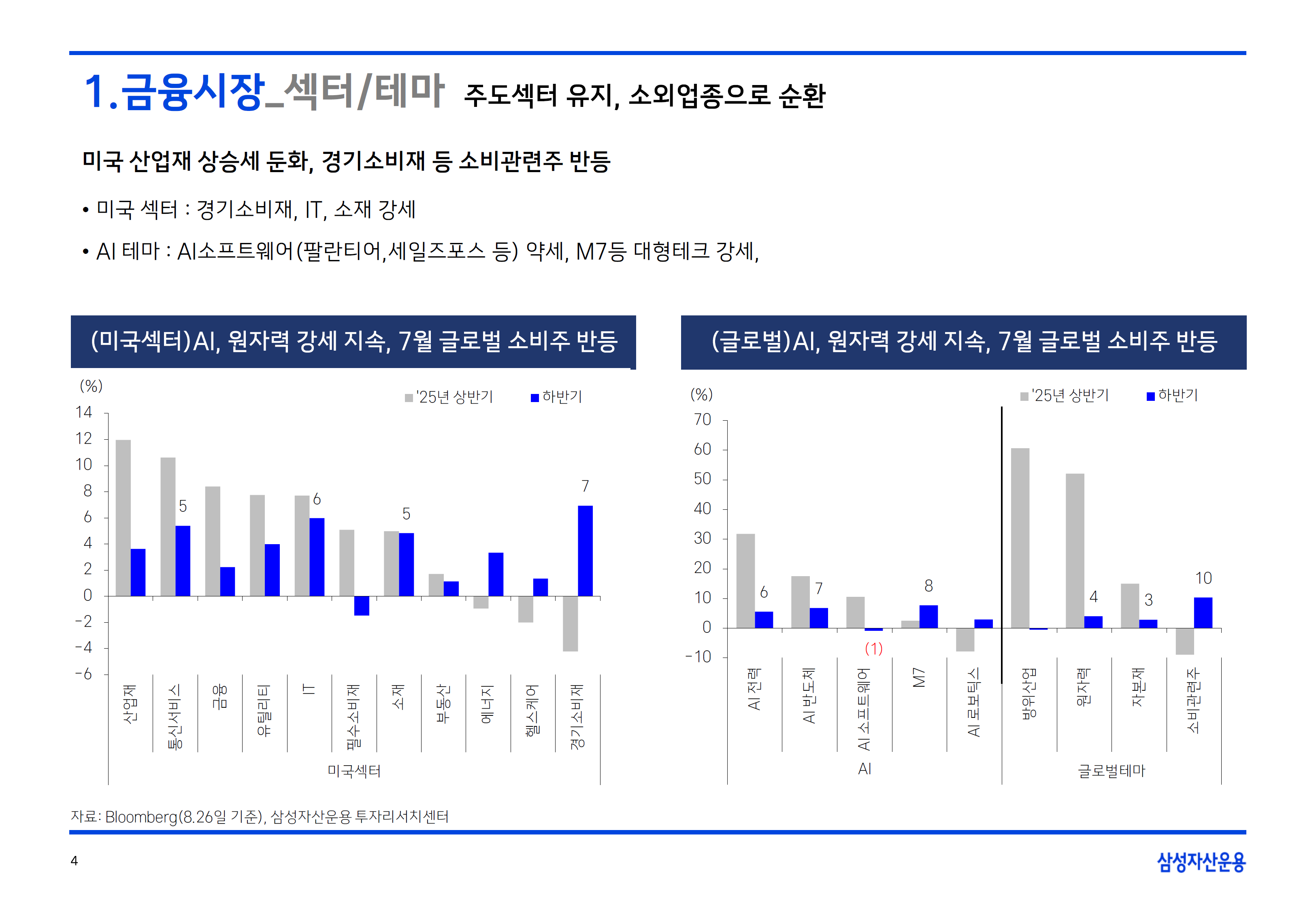 1.금융시장_섹터/테마 주도섹터 유지, 소외업종으로 순환

미국 산업재 상승세 둔화, 경기소비재 등 소비관련주 반등

• 미국 섹터 : 경기소비재, IT, 소재 강세

• AI 테마 : AI소프트웨어(팔란티어,세일즈포스 등) 약세, M7등 대형테크 강세,

(미국섹터)AI, 원자력 강세 지속, 7월 글로벌 소비주 반등

(%)
'25년 상반기 하반기
14
12
10
8
6
4
2
0
-2
-4
-6
5
6
5
7
산업재
통신서비스
금융
유틸리티
IT
필수소비재
소재
부동산
에너지
헬스케어
경기소비재
미국섹터

(글로벌)AI, 원자력 강세 지속, 7월 글로벌 소비주 반등

(%)
'25년 상반기 하반기
70
60
50
40
30
20
10
0
-10
6
7
(1)
8
4
3
10
AI 전력
AI 반도체
AI 소프트웨어
M7
AI 로보틱스
방위산업
원자력
자본재
소비관련주
AI
글로벌테마

자료: Bloomberg(8.26일 기준), 삼성자산운용 투자리서치센터

4

삼성자산운용